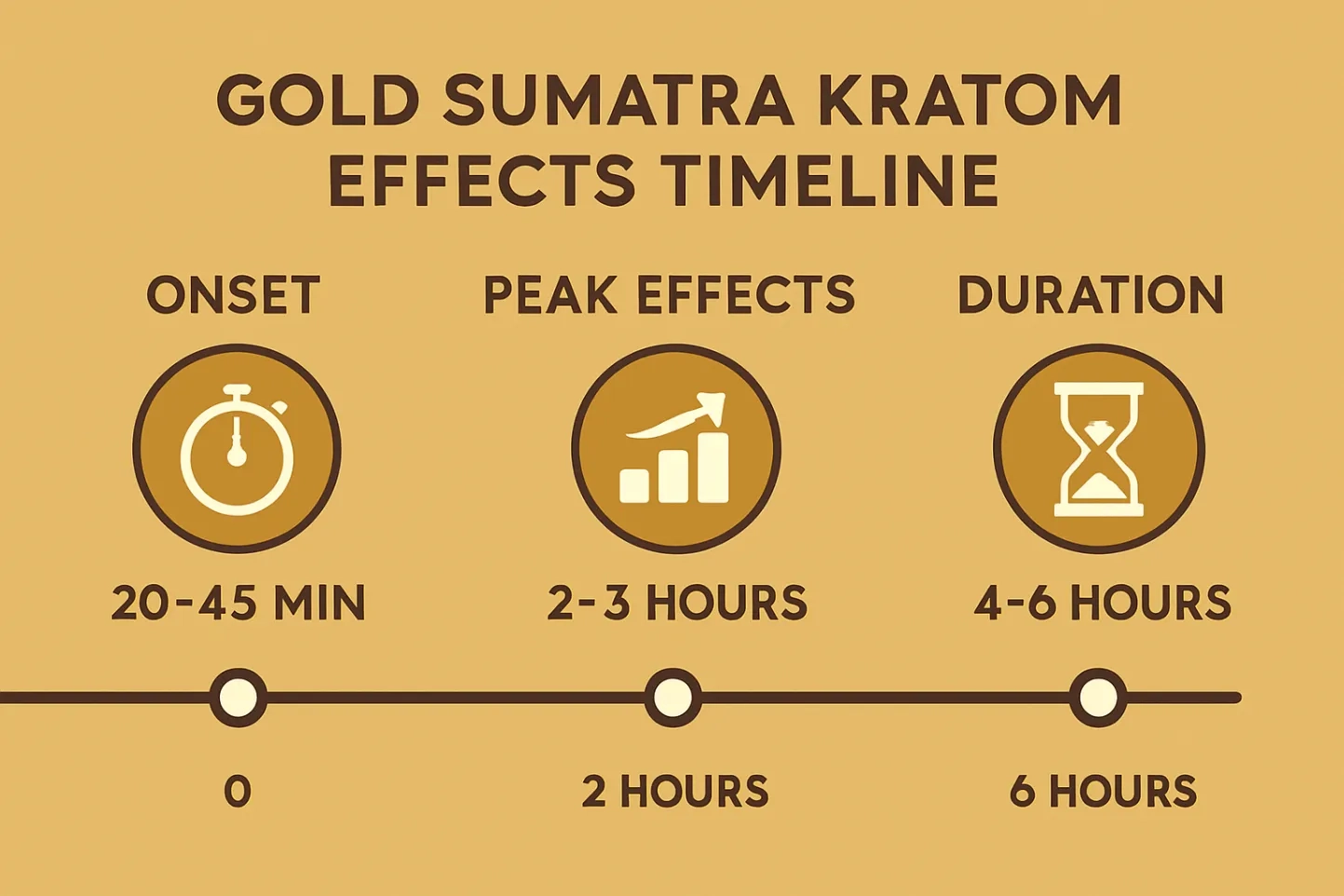 GOLD SUMATRA KRATOM EFFECTS TIMELINE

ONSET

20-45 MIN

0

PEAK EFFECTS

2-3 HOURS

2 HOURS

DURATION

4-6 HOURS

6 HOURS